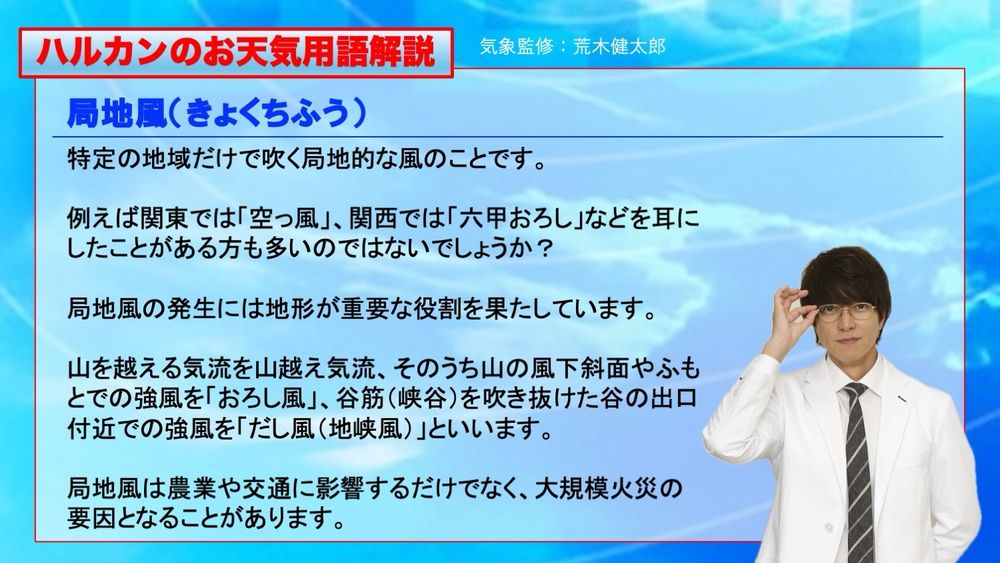 ハルカンのお天気用語解説

気象監修：荒木健太郎

局地風（きょくちふう）

特定の地域だけで吹く局地的な風のことです。

例えば関東では「空っ風」、関西では「六甲おろし」などを耳にしたことがある方も多いのではないでしょうか？

局地風の発生には地形が重要な役割を果たしています。

山を越える気流を山越え気流、そのうち山の風下斜面やふもとでの強風を「おろし風」、谷筋（峡谷）を吹き抜けた谷の出口付近での強風を「だし風（地峡風）」といいます。

局地風は農業や交通に影響するだけでなく、大規模火災の要因となることがあります。